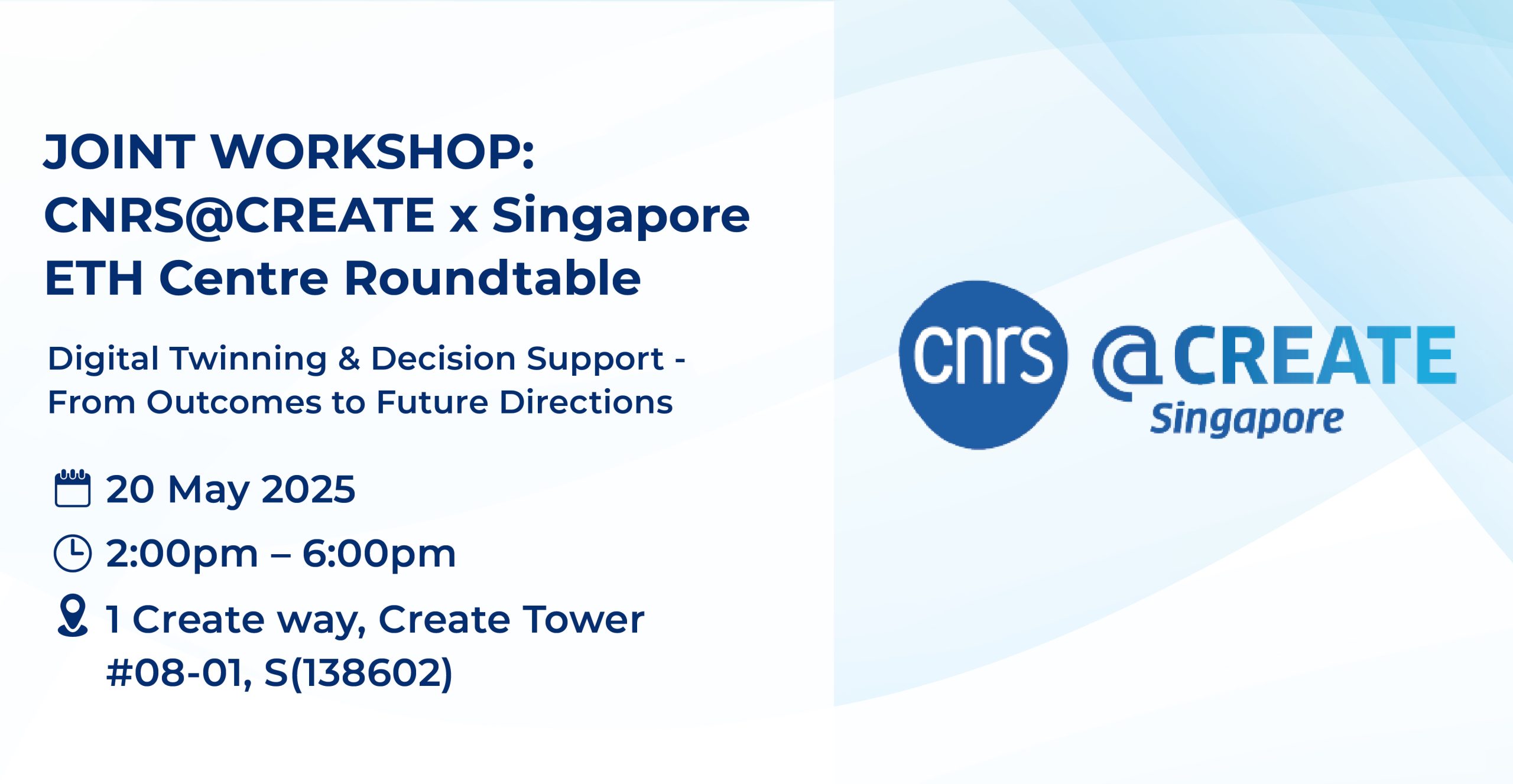 JOINT WORKSHOP: CNRS@CREATE x Singapore ETH Centre Roundtable

Digital Twinning & Decision Support - From Outcomes to Future Directions

20 May 2025

2:00pm – 6:00pm

1 Create way, Create Tower #08-01, S(138602)

cnrs @CREATE Singapore